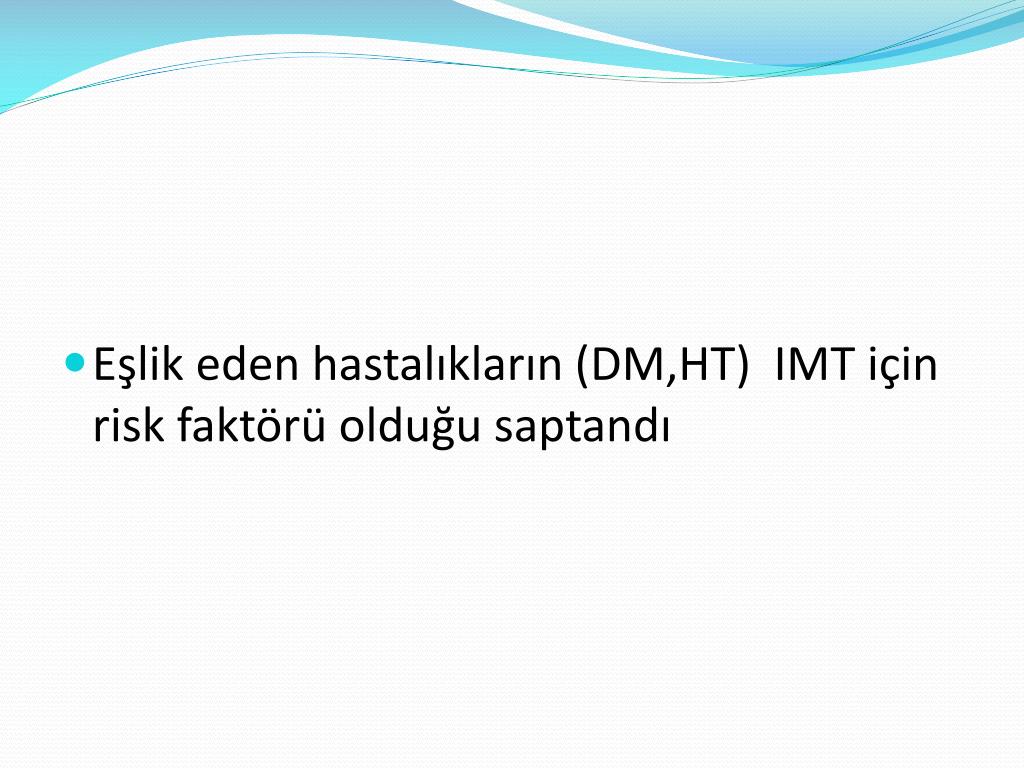 Eşlik eden hastalıkların (DM,HT) IMT için risk faktörü olduğu saptandı